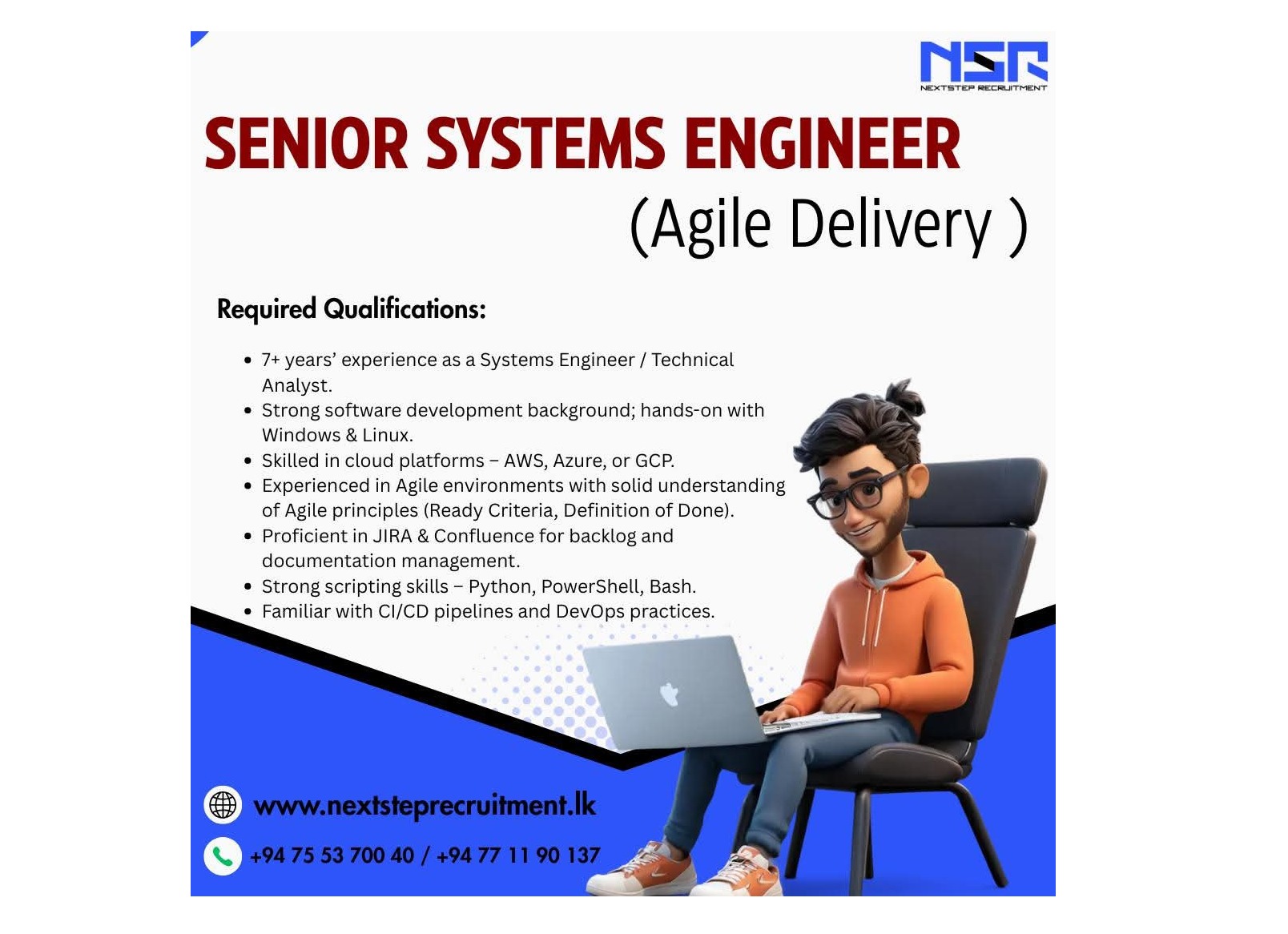 NSR
NEXTSTEP RECRUITMENT

SENIOR SYSTEMS ENGINEER
(Agile Delivery )

Required Qualifications:

- 7+ years' experience as a Systems Engineer / Technical Analyst.
- Strong software development background; hands-on with Windows & Linux.
- Skilled in cloud platforms – AWS, Azure, or GCP.
- Experienced in Agile environments with solid understanding of Agile principles (Ready Criteria, Definition of Done).
- Proficient in JIRA & Confluence for backlog and documentation management.
- Strong scripting skills – Python, PowerShell, Bash.
- Familiar with CI/CD pipelines and DevOps practices.

www.nextsteprecruitment.lk

+94 75 53 700 40 / +94 77 11 90 137